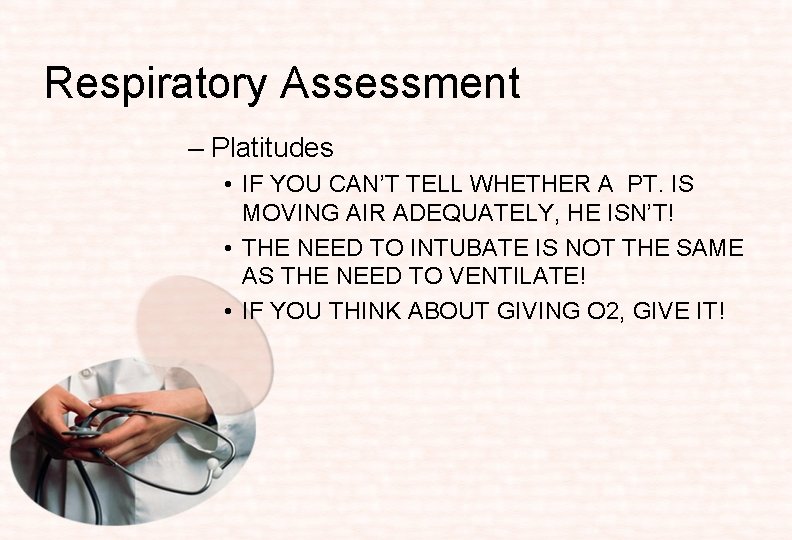 Respiratory Assessment

– Platitudes

• IF YOU CAN'T TELL WHETHER A PT. IS MOVING AIR ADEQUATELY, HE ISN'T!

• THE NEED TO INTUBATE IS NOT THE SAME AS THE NEED TO VENTILATE!

• IF YOU THINK ABOUT GIVING O2, GIVE IT!